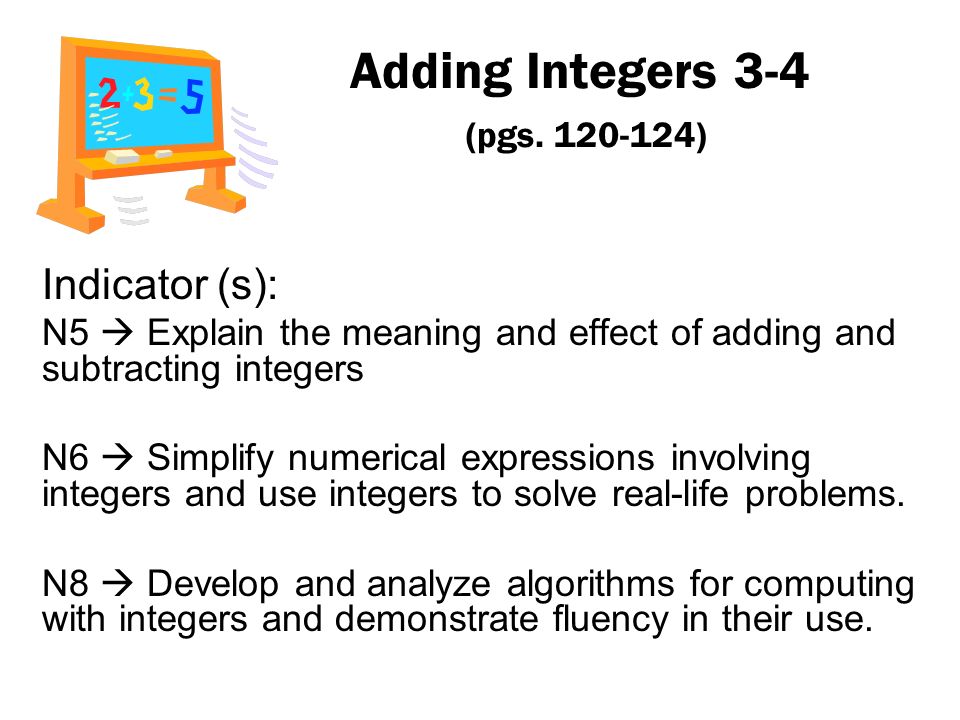 2+3=5

Adding Integers 3-4

(pgs. 120-124)

Indicator (s):
N5 → Explain the meaning and effect of adding and subtracting integers

N6 → Simplify numerical expressions involving integers and use integers to solve real-life problems.

N8 → Develop and analyze algorithms for computing with integers and demonstrate fluency in their use.